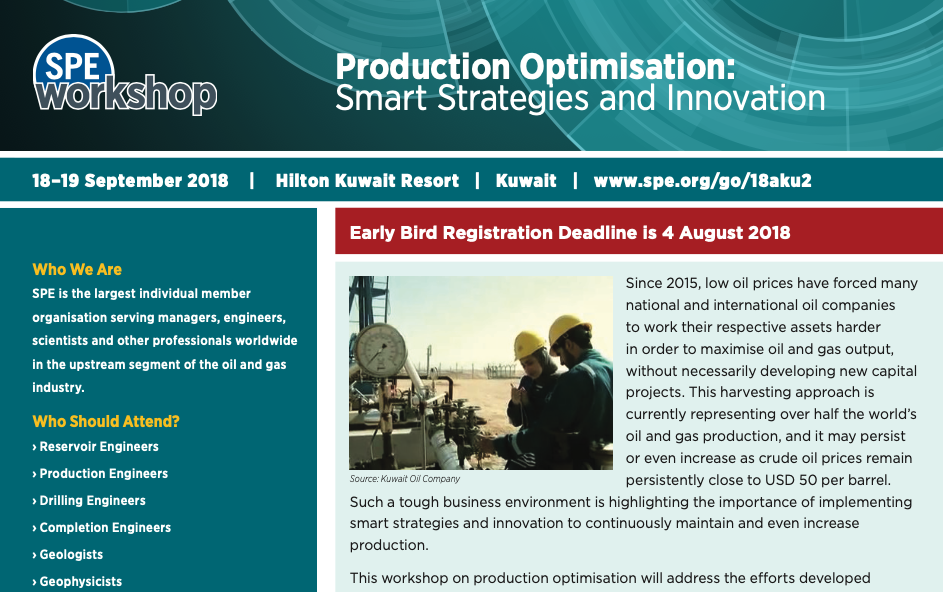 SPE workshop

Production Optimisation: Smart Strategies and Innovation

18–19 September 2018 | Hilton Kuwait Resort | Kuwait | www.spe.org/go/18aku2

Who We Are
SPE is the largest individual member organisation serving managers, engineers, scientists and other professionals worldwide in the upstream segment of the oil and gas industry.

Who Should Attend?
› Reservoir Engineers
› Production Engineers
› Drilling Engineers
› Completion Engineers
› Geologists
› Geophysicists

Early Bird Registration Deadline is 4 August 2018

Source: Kuwait Oil Company

Since 2015, low oil prices have forced many national and international oil companies to work their respective assets harder in order to maximise oil and gas output, without necessarily developing new capital projects. This harvesting approach is currently representing over half the world's oil and gas production, and it may persist or even increase as crude oil prices remain persistently close to USD 50 per barrel. Such a tough business environment is highlighting the importance of implementing smart strategies and innovation to continuously maintain and even increase production.

This workshop on production optimisation will address the efforts developed